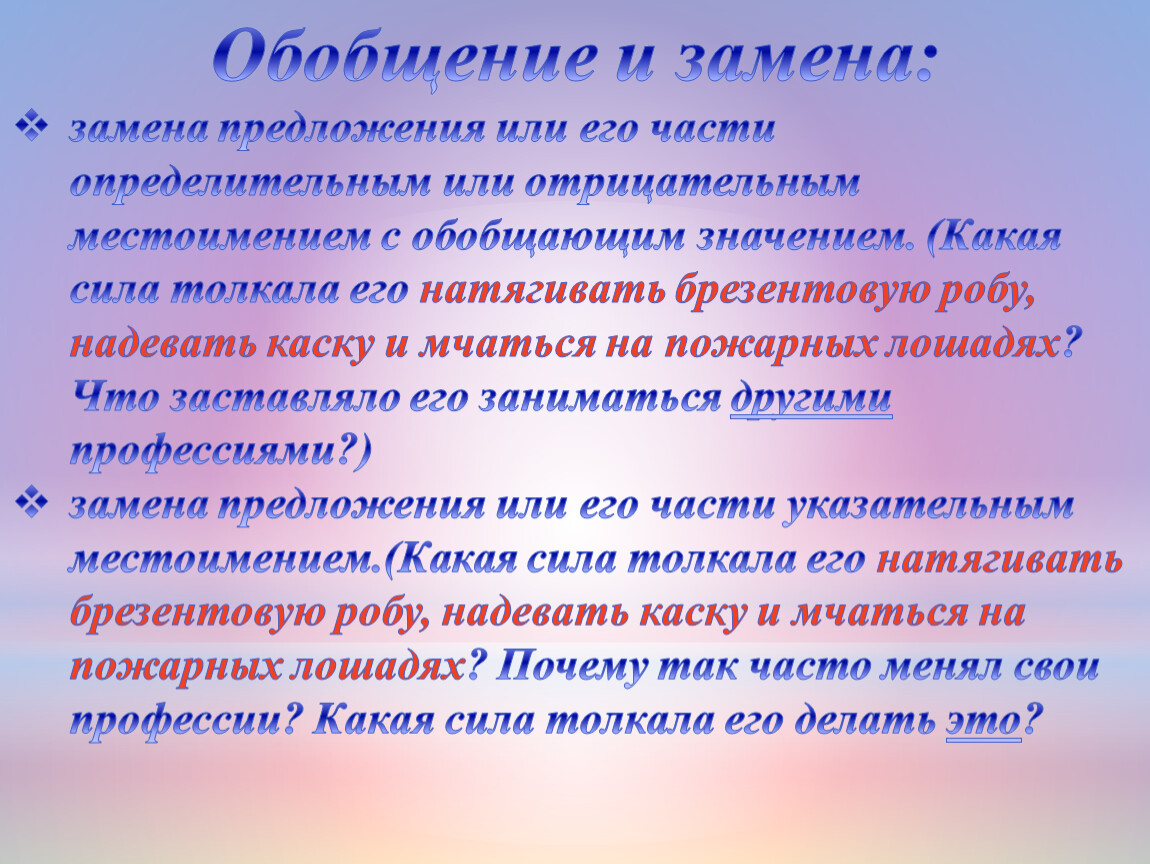 Обобщение и замена:

❖ замена предложения или его части определительным или отрицательным местоимением с обобщающим значением. (Какая сила толкала его натягивать брезентовую робу, надевать каску и мчаться на пожарных лошадях? Что заставляло его заниматься другими профессиями?)

❖ замена предложения или его части указательным местоимением.(Какая сила толкала его натягивать брезентовую робу, надевать каску и мчаться на пожарных лошадях? Почему так часто менял свои профессии? Какая сила толкала его делать это?